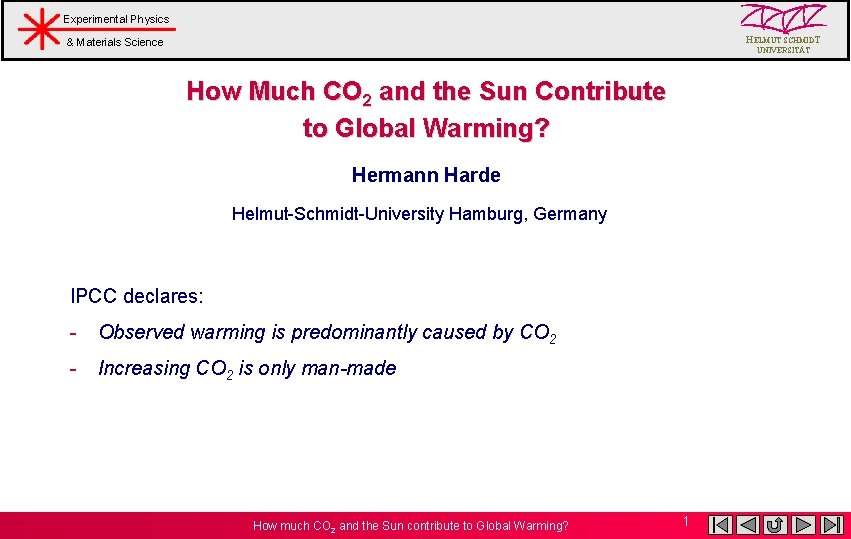 Experimental Physics
& Materials Science

HELMUT SCHMIDT UNIVERSITÄT

How Much $CO_2$ and the Sun Contribute to Global Warming?

Hermann Harde

Helmut-Schmidt-University Hamburg, Germany

IPCC declares:

- Observed warming is predominantly caused by $CO_2$

- Increasing $CO_2$ is only man-made

How much $CO_2$ and the Sun contribute to Global Warming?

1